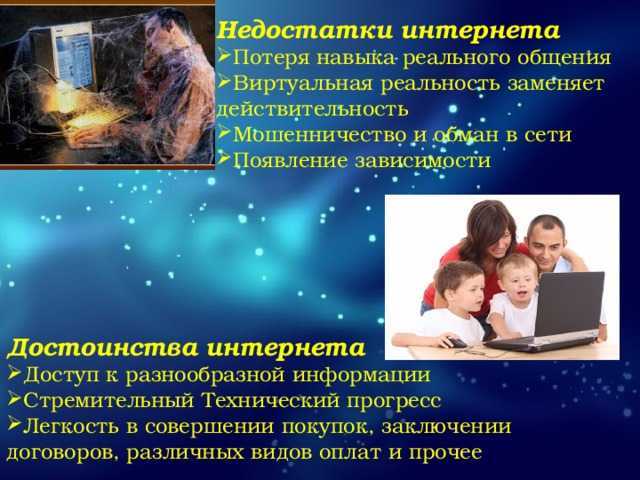 Недостатки интернета
➢Потеря навыка реального общения
➢Виртуальная реальность заменяет действительность
➢Мошенничество и обман в сети
➢Появление зависимости

Достоинства интернета
➢Доступ к разнообразной информации
➢Стремительный Технический прогресс
➢Легкость в совершении покупок, заключении договоров, различных видов оплат и прочее